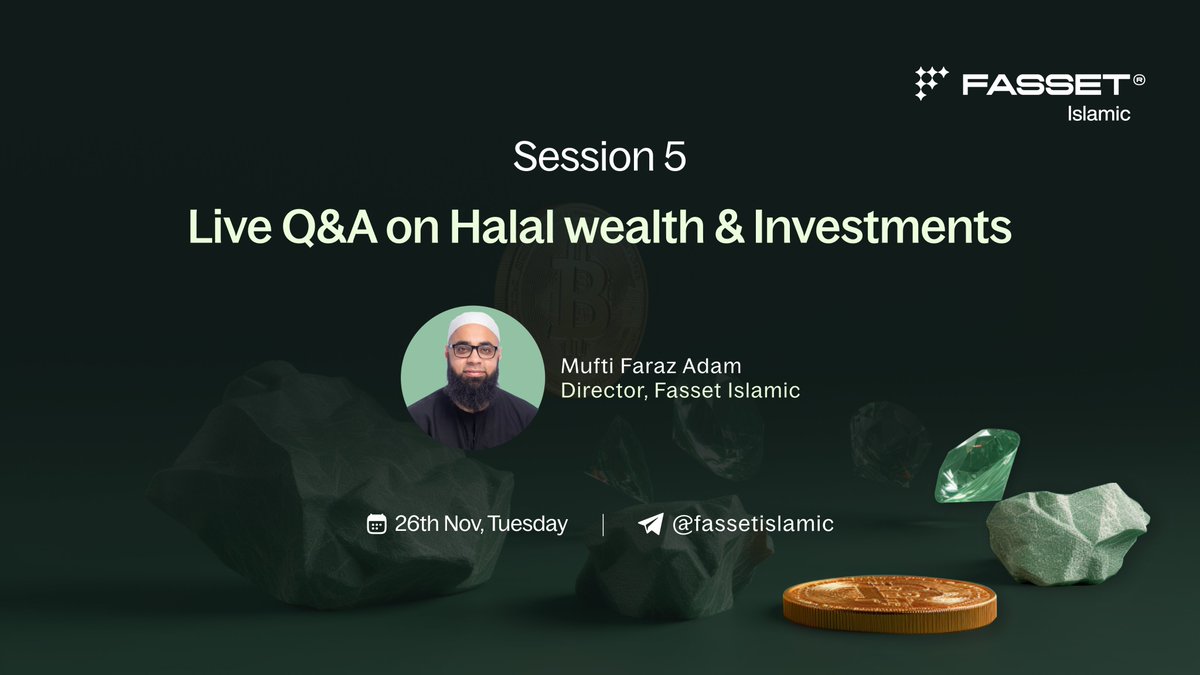 FASSET®
Islamic

Session 5

Live Q&A on Halal wealth & Investments

Mufti Faraz Adam
Director, Fasset Islamic

26th Nov, Tuesday | @fassetislamic